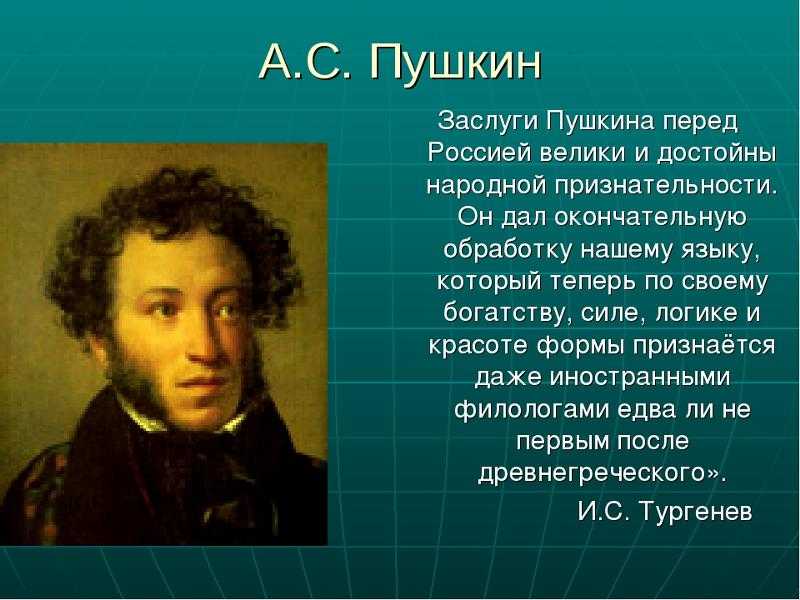 А.С. Пушкин

Заслуги Пушкина перед Россией велики и достойны народной признательности. Он дал окончательную обработку нашему языку, который теперь по своему богатству, силе, логике и красоте формы признаётся даже иностранными филологами едва ли не первым после древнегреческого».

И.С. Тургенев